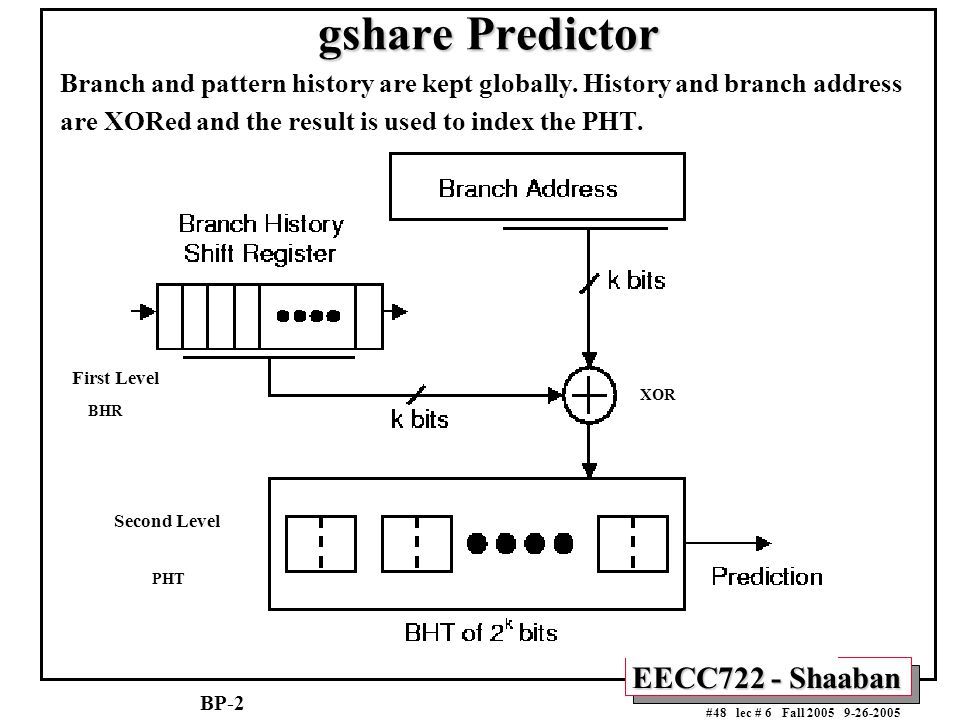 gshare Predictor

Branch and pattern history are kept globally. History and branch address are XORed and the result is used to index the PHT.

Branch Address

Branch History Shift Register

k bits

First Level

BHR

k bits

XOR

Second Level

PHT

Prediction

BHT of $2^k$ bits

EECC722 - Shaaban

BP-2

#48 lec # 6 Fall 2005 9-26-2005